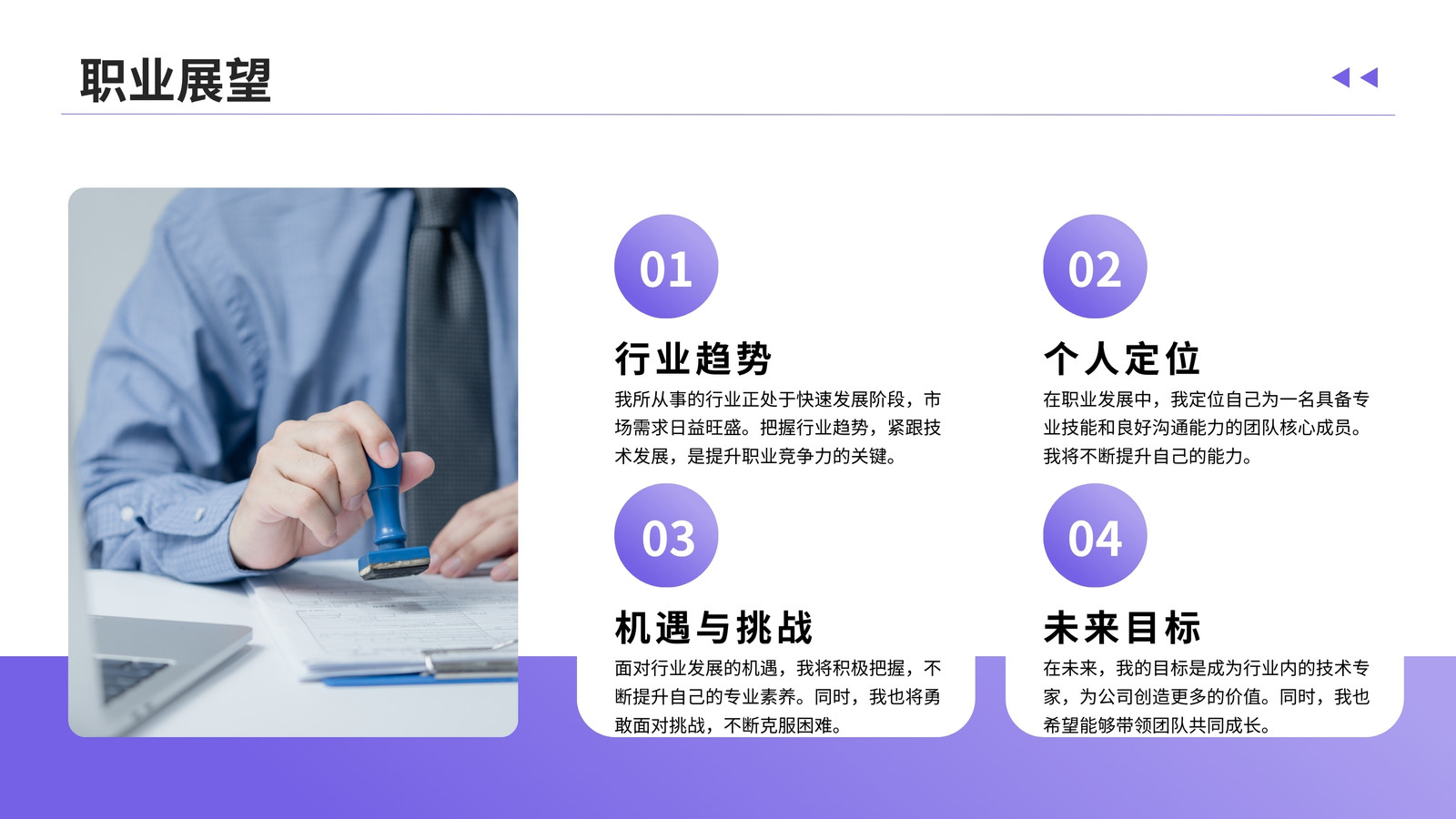 职业展望

01

行业趋势

我所从事的行业正处于快速发展阶段，市场需求日益旺盛。把握行业趋势，紧跟技术发展，是提升职业竞争力的关键。

02

个人定位

在职业发展中，我定位自己为一名具备专业技能和良好沟通能力的团队核心成员。我将不断提升自己的能力。

03

机遇与挑战

面对行业发展的机遇，我将积极把握，不断提升自己的专业素养。同时，我也将勇敢面对挑战，不断克服困难。

04

未来目标

在未来，我的目标是成为行业内的技术专家，为公司创造更多的价值。同时，我也希望能够带领团队共同成长。